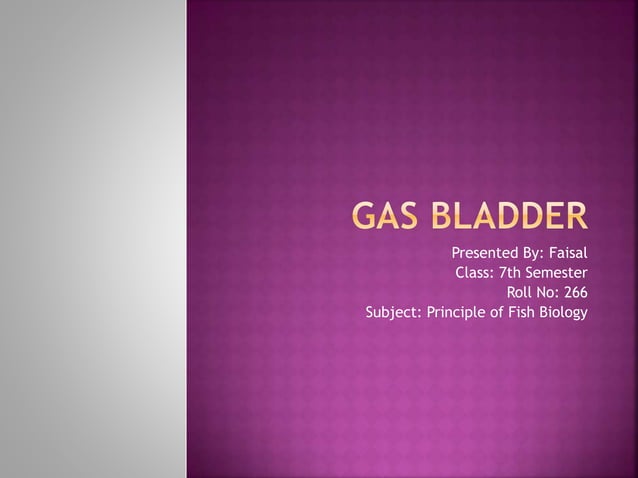 GAS BLADDER

Presented By: Faisal
Class: 7th Semester
Roll No: 266
Subject: Principle of Fish Biology